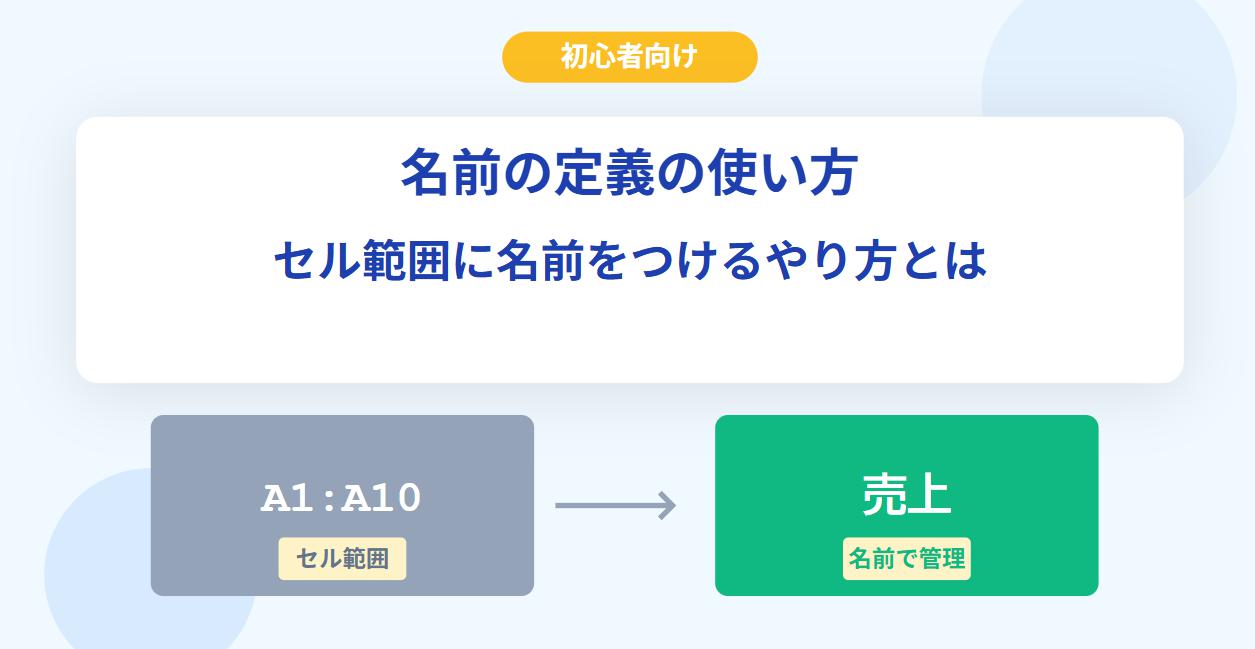 初心者向け

名前の定義の使い方

セル範囲に名前をつけるやり方とは

A1:A10

セル範囲

売上

名前で管理